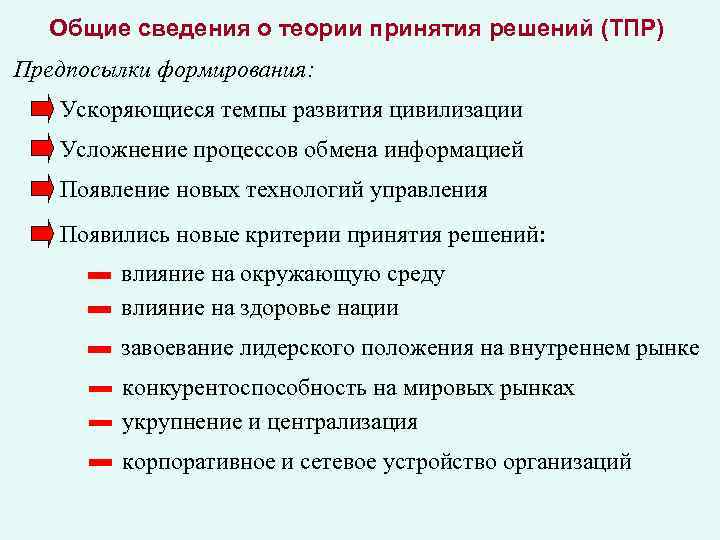 Общие сведения о теории принятия решений (ТПР)

Предпосылки формирования:

Ускоряющиеся темпы развития цивилизации

Усложнение процессов обмена информацией

Появление новых технологий управления

Появились новые критерии принятия решений:

влияние на окружающую среду

влияние на здоровье нации

завоевание лидерского положения на внутреннем рынке

конкурентоспособность на мировых рынках

укрупнение и централизация

корпоративное и сетевое устройство организаций